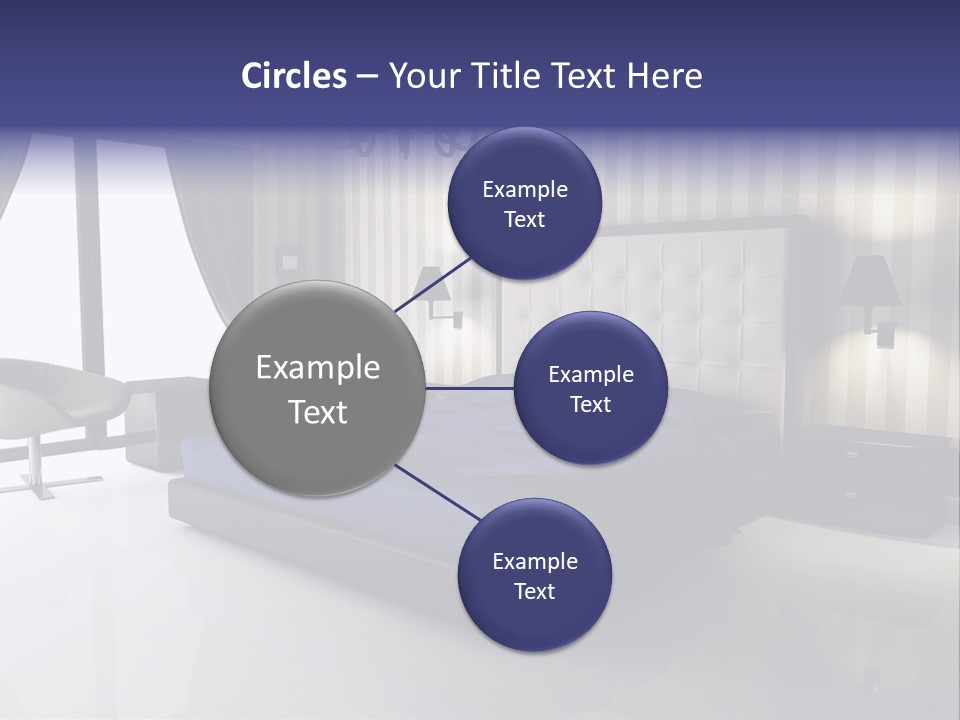 Circles – Your Title Text Here

Example Text

Example Text

Example Text

Example Text